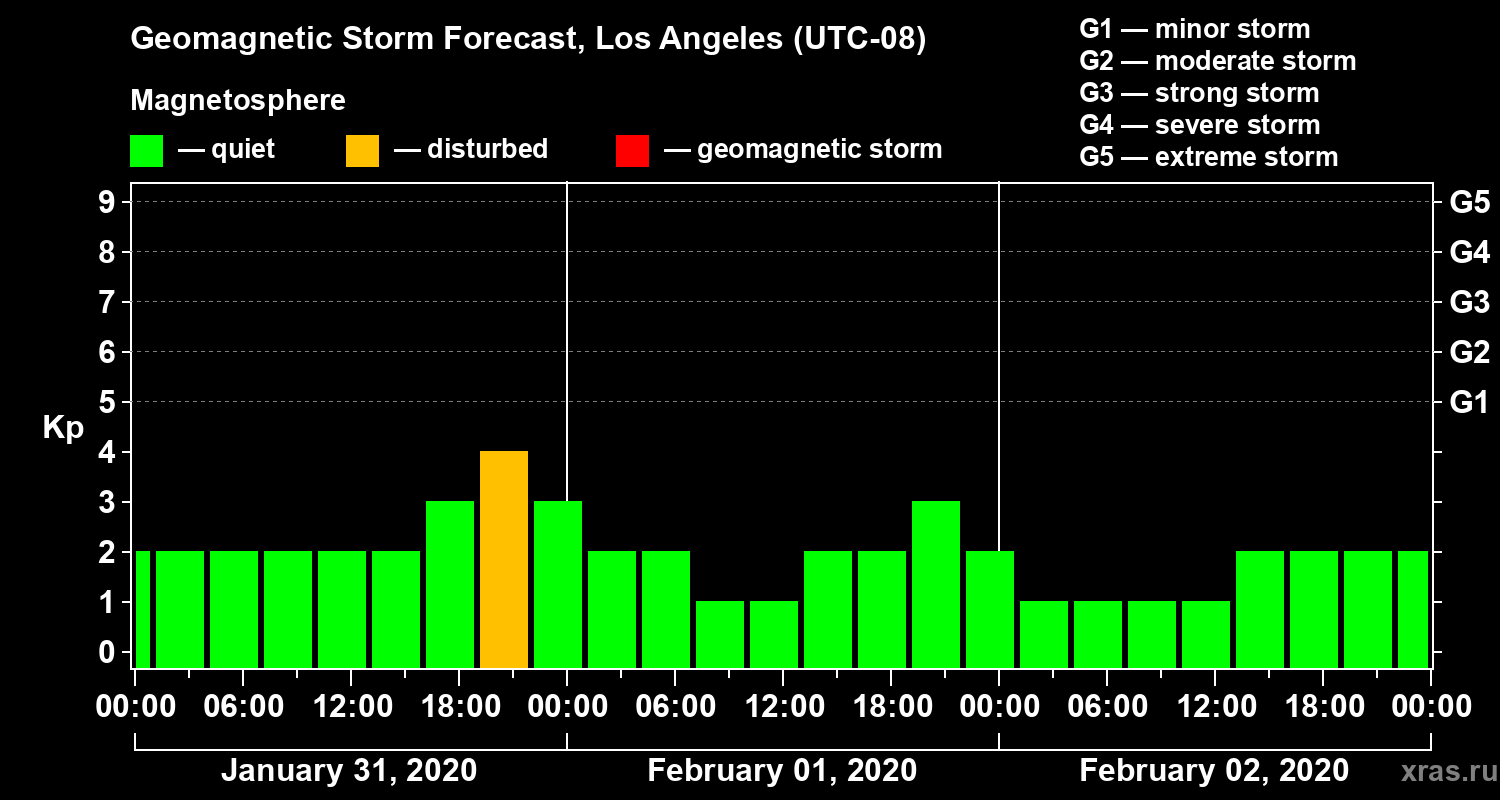 Geomagnetic Storm Forecast, Los Angeles (UTC-08)

Magnetosphere

— quiet — disturbed — geomagnetic storm

G1 — minor storm
G2 — moderate storm
G3 — strong storm
G4 — severe storm
G5 — extreme storm

Kp

9
8
7
6
5
4
3
2
1
0

G5
G4
G3
G2
G1

00:00 06:00 12:00 18:00 00:00 06:00 12:00 18:00 00:00 06:00 12:00 18:00 00:00

January 31, 2020
February 01, 2020
February 02, 2020

xras.ru